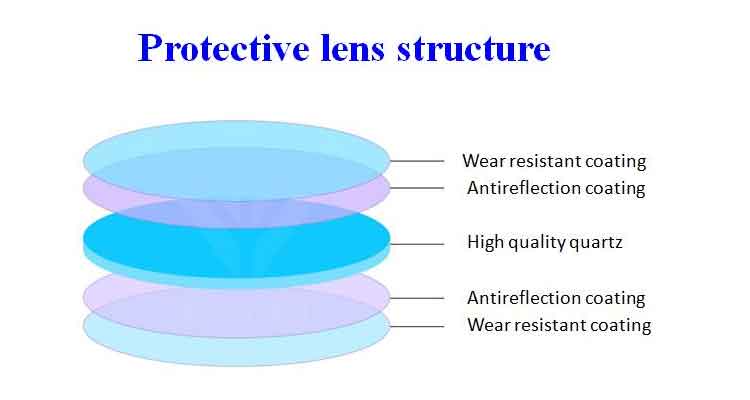 Protective lens structure

Wear resistant coating
Antireflection coating
High quality quartz
Antireflection coating
Wear resistant coating